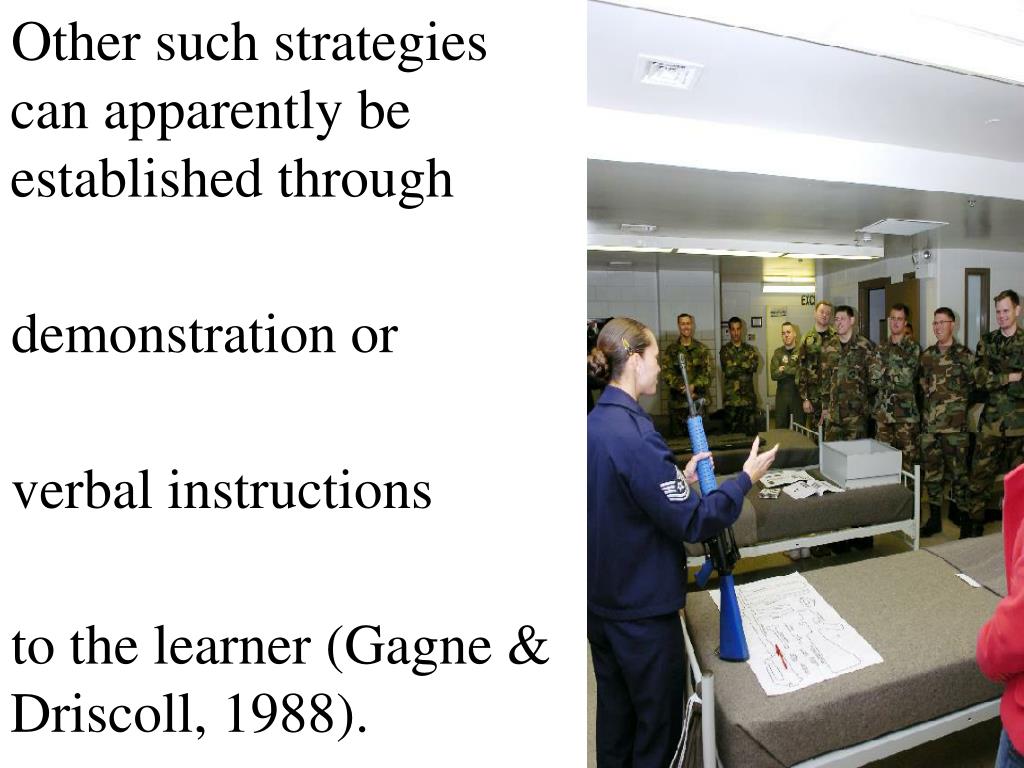 Other such strategies can apparently be established through

demonstration or

verbal instructions

to the learner (Gagne & Driscoll, 1988).

EXI